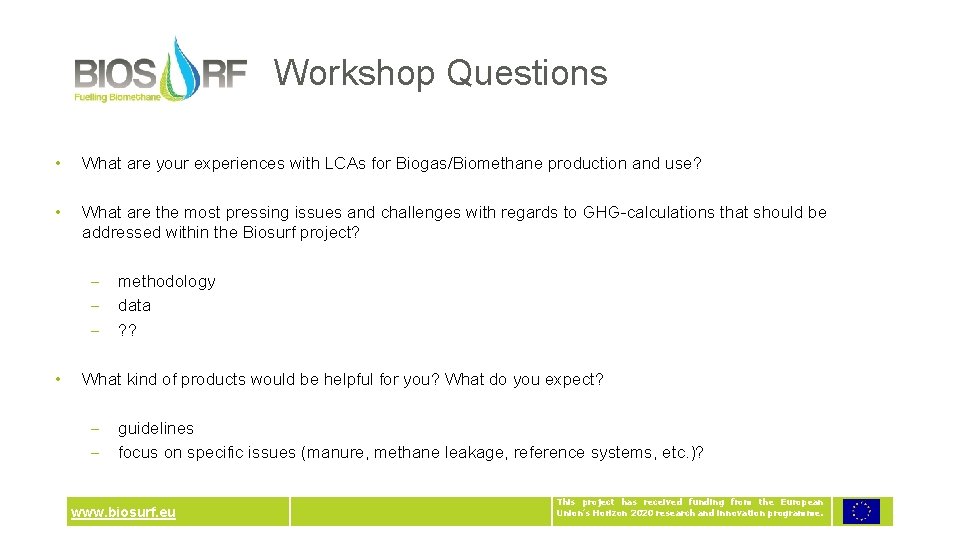 BIOSURF
Fuelling Biomethane

Workshop Questions

• What are your experiences with LCAs for Biogas/Biomethane production and use?

• What are the most pressing issues and challenges with regards to GHG-calculations that should be addressed within the Biosurf project?

– methodology
– data
– ??

• What kind of products would be helpful for you? What do you expect?

– guidelines
– focus on specific issues (manure, methane leakage, reference systems, etc.)?

www.biosurf.eu

This project has received funding from the European Union's Horizon 2020 research and innovation programme.